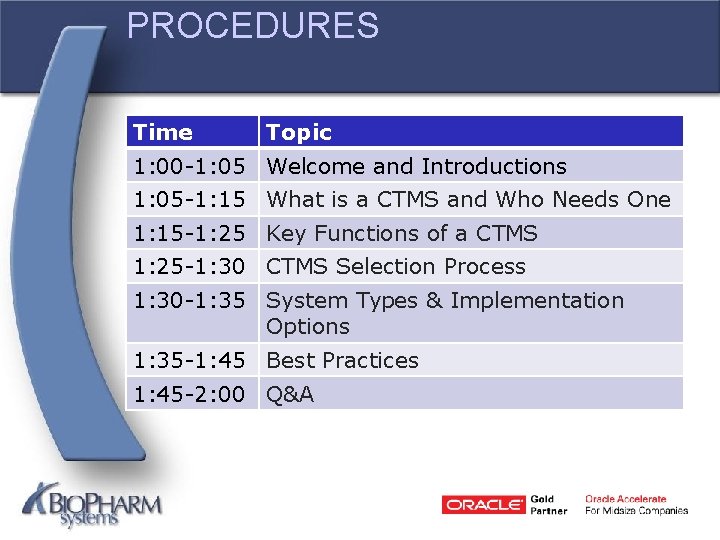 PROCEDURES

| Time | Topic |
|---|---|
| 1:00-1:05 | Welcome and Introductions |
| 1:05-1:15 | What is a CTMS and Who Needs One |
| 1:15-1:25 | Key Functions of a CTMS |
| 1:25-1:30 | CTMS Selection Process |
| 1:30-1:35 | System Types & Implementation Options |
| 1:35-1:45 | Best Practices |
| 1:45-2:00 | Q&A |

BIOPHARM systems

ORACLE Gold Partner

Oracle Accelerate For Midsize Companies